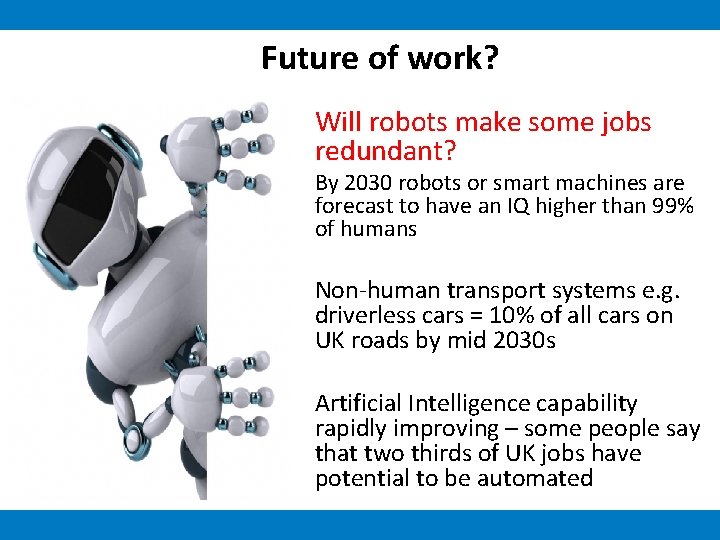 Future of work?

Will robots make some jobs redundant?

By 2030 robots or smart machines are forecast to have an IQ higher than 99% of humans

Non-human transport systems e.g. driverless cars = 10% of all cars on UK roads by mid 2030s

Artificial Intelligence capability rapidly improving – some people say that two thirds of UK jobs have potential to be automated